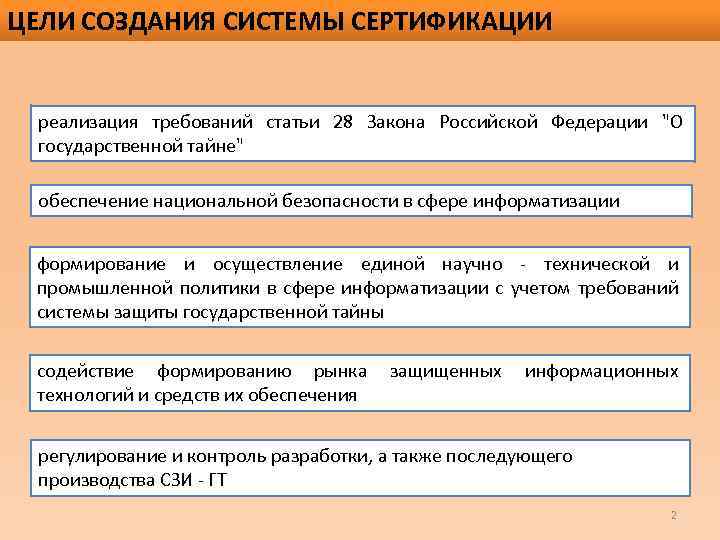 ЦЕЛИ СОЗДАНИЯ СИСТЕМЫ СЕРТИФИКАЦИИ

реализация требований статьи 28 Закона Российской Федерации "О государственной тайне"

обеспечение национальной безопасности в сфере информатизации

формирование и осуществление единой научно - технической и промышленной политики в сфере информатизации с учетом требований системы защиты государственной тайны

содействие формированию рынка защищенных информационных технологий и средств их обеспечения

регулирование и контроль разработки, а также последующего производства СЗИ - ГТ

2